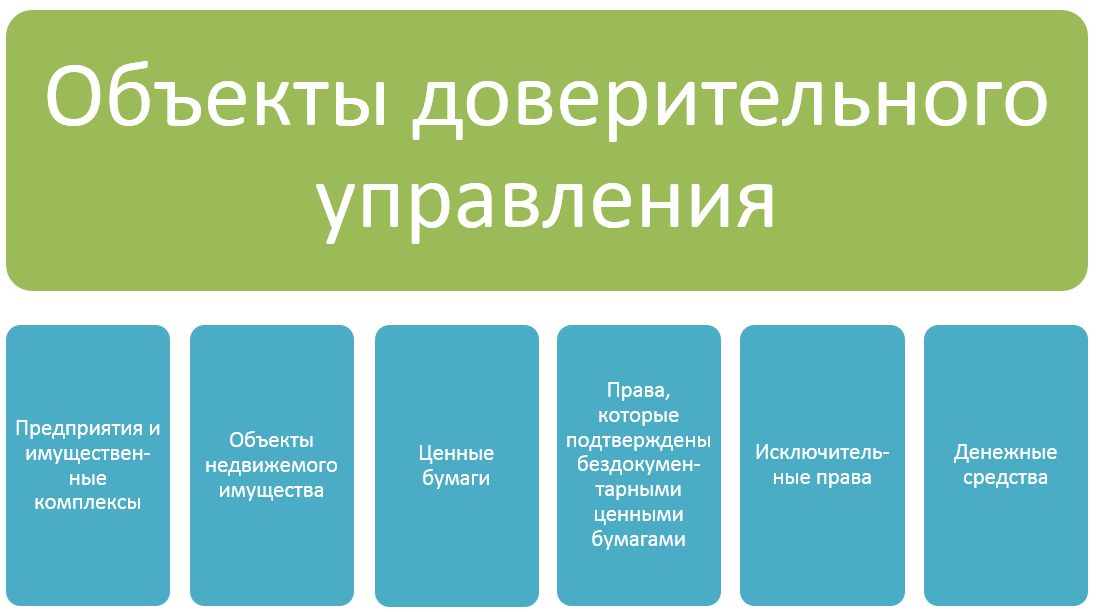 Объекты доверительного управления

Предприятия и имущественные комплексы

Объекты недвижемого имущества

Ценные бумаги

Права, которые подтверждены бездокументарными ценными бумагами

Исключительные права

Денежные средства